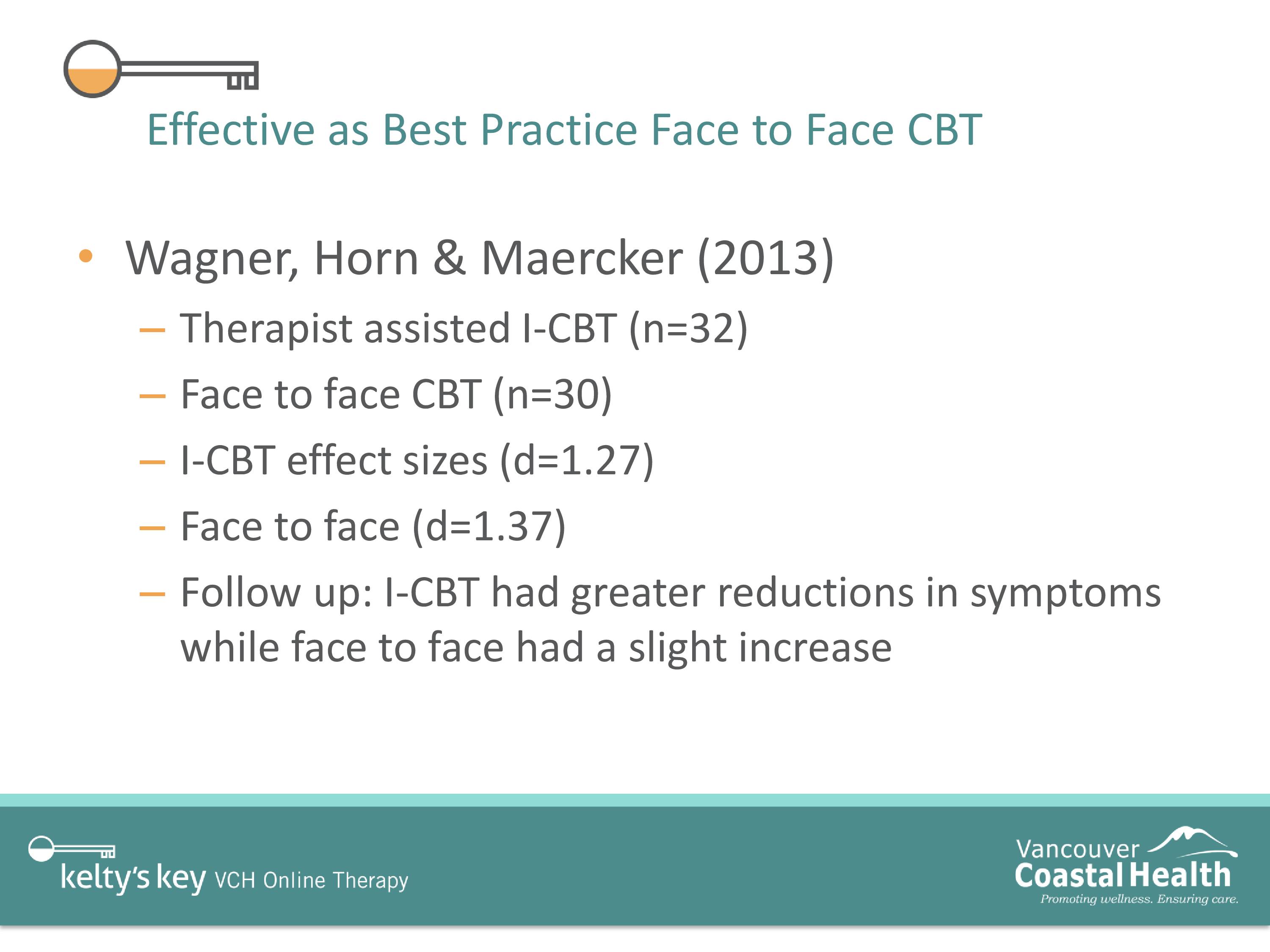 Effective as Best Practice Face to Face CBT

• Wagner, Horn & Maercker (2013)
– Therapist assisted I-CBT (n=32)
– Face to face CBT (n=30)
– I-CBT effect sizes (d=1.27)
– Face to face (d=1.37)
– Follow up: I-CBT had greater reductions in symptoms while face to face had a slight increase

kelty's key VCH Online Therapy

Vancouver Coastal Health
Promoting wellness. Ensuring care.